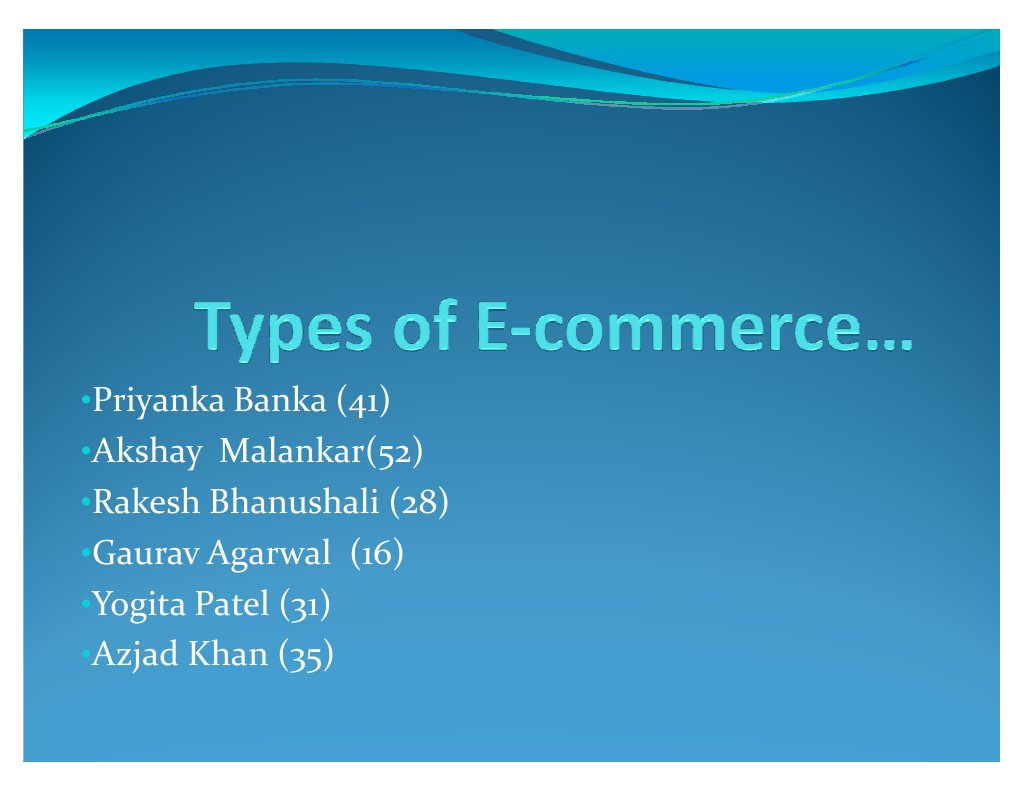 Types of E-commerce…

•Priyanka Banka (41)
•Akshay Malankar(52)
•Rakesh Bhanushali (28)
•Gaurav Agarwal (16)
•Yogita Patel (31)
•Azjad Khan (35)